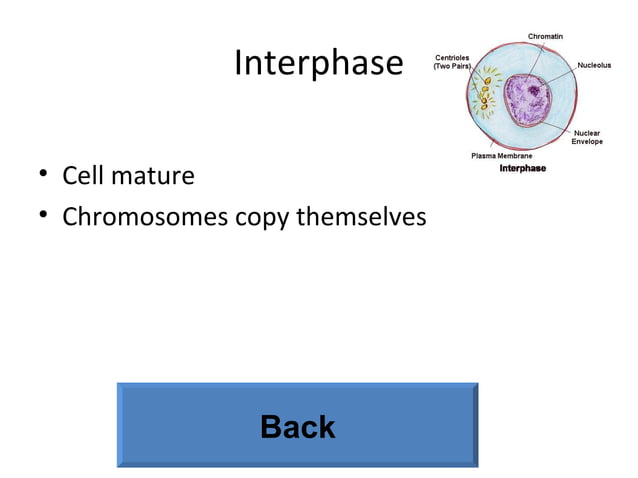 Interphase

Chromatin
Centrioles (Two Pairs)
Nucleolus
Nuclear Envelope
Plasma Membrane
Interphase

• Cell mature
• Chromosomes copy themselves

Back